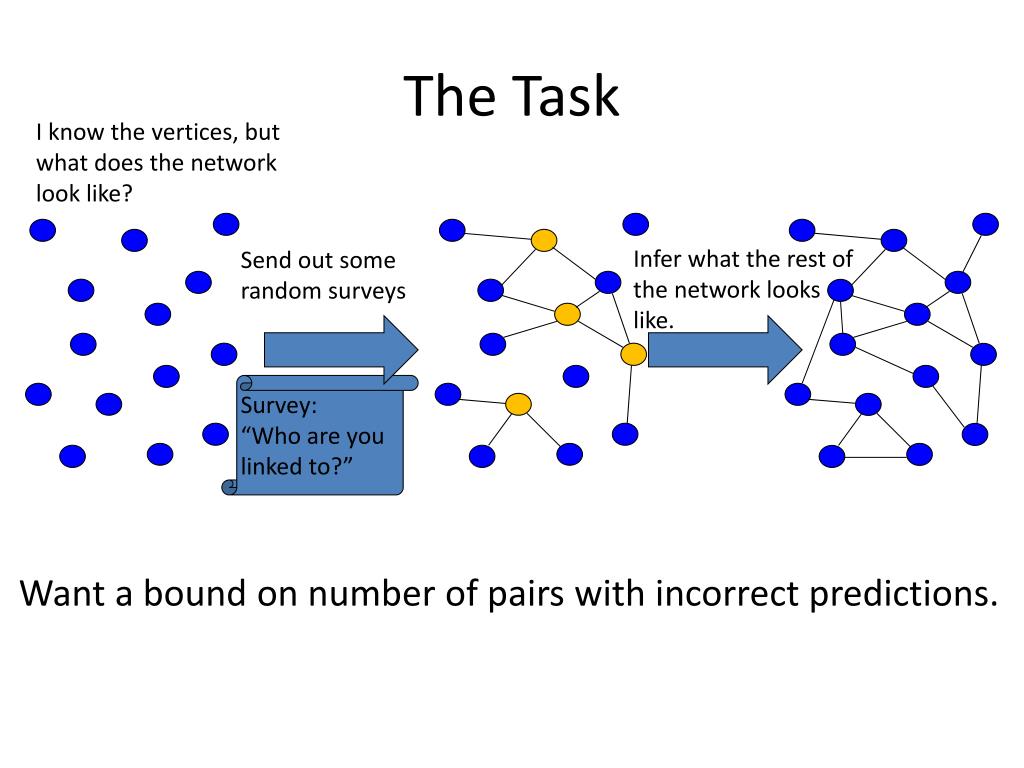 The Task

I know the vertices, but what does the network look like?

Send out some random surveys

Survey:
“Who are you linked to?”

Infer what the rest of the network looks like.

Want a bound on number of pairs with incorrect predictions.